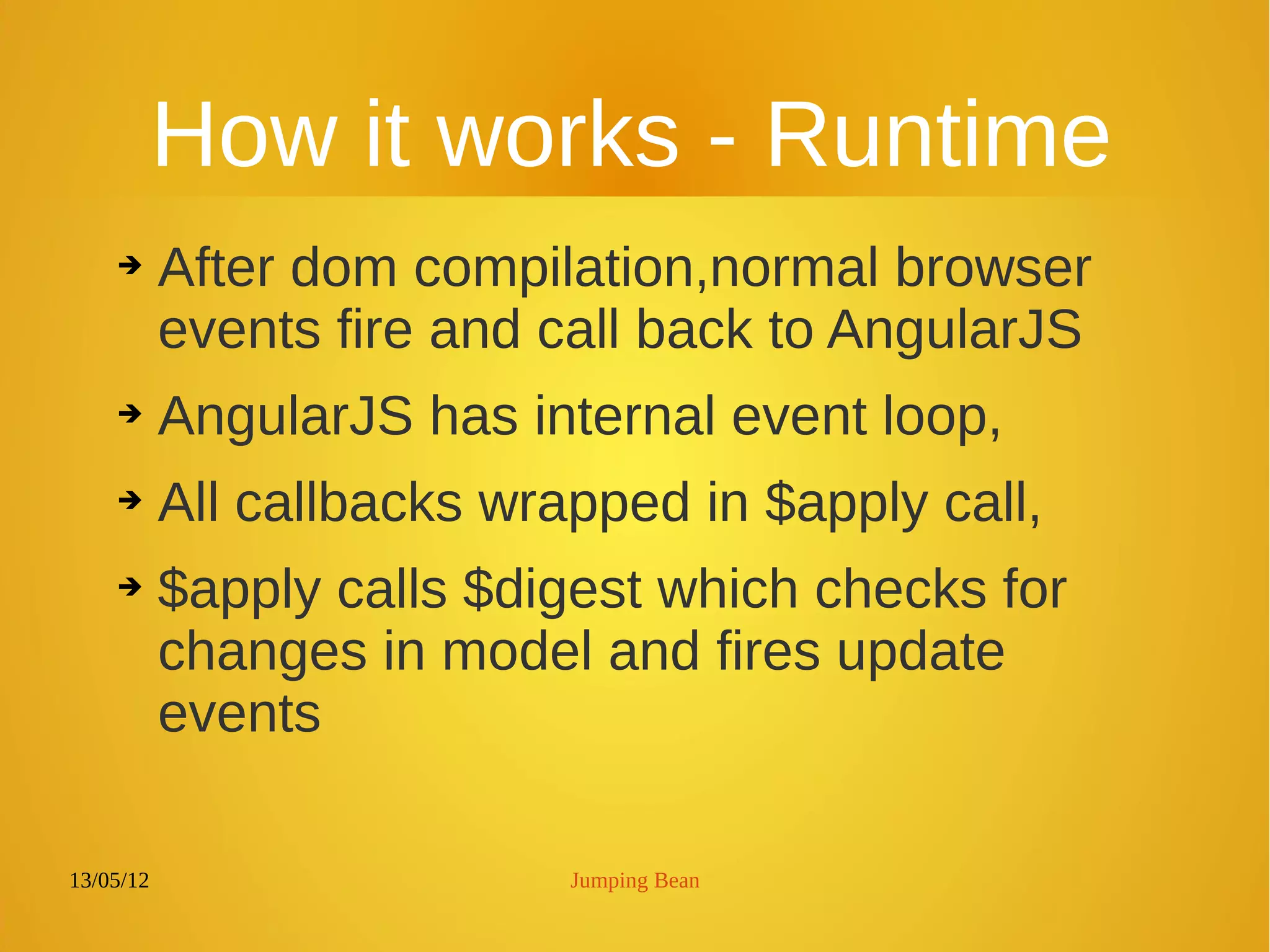 How it works - Runtime

➔ After dom compilation,normal browser events fire and call back to AngularJS

➔ AngularJS has internal event loop,

➔ All callbacks wrapped in \$apply call,

➔ \$apply calls \$digest which checks for changes in model and fires update events

13/05/12

Jumping Bean